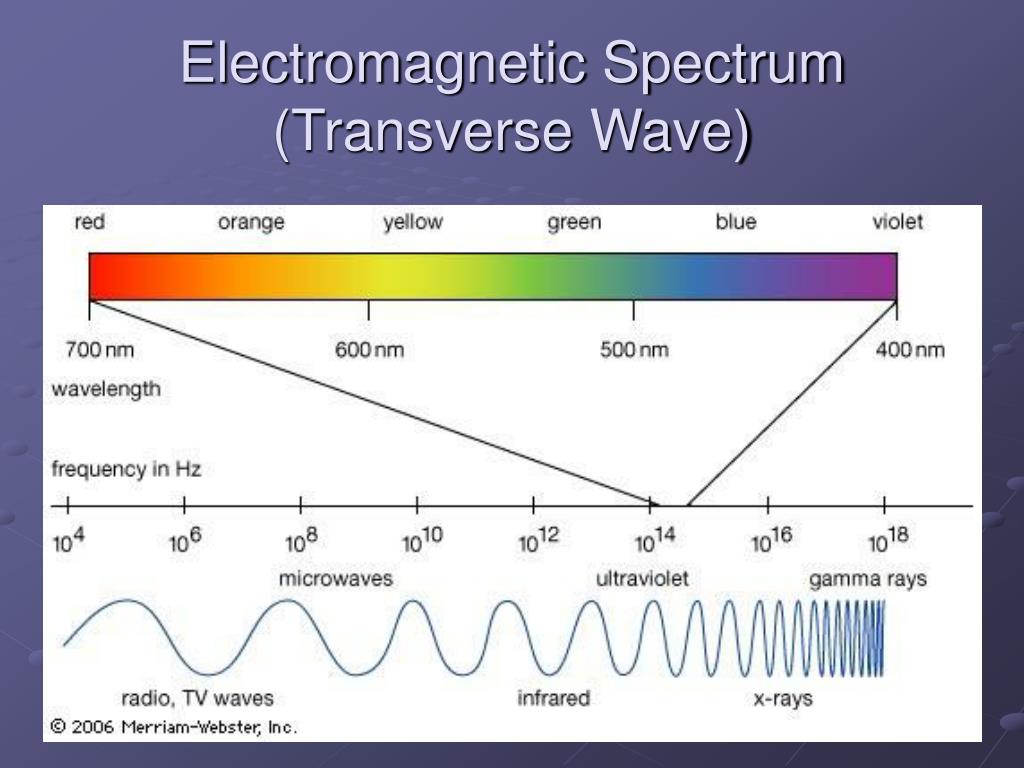 Electromagnetic Spectrum (Transverse Wave)

red orange yellow green blue violet

700 nm 600 nm 500 nm 400 nm

wavelength

frequency in Hz

$10^4$ $10^6$ $10^8$ $10^{10}$ $10^{12}$ $10^{14}$ $10^{16}$ $10^{18}$

microwaves ultraviolet gamma rays

radio, TV waves infrared x-rays

© 2006 Merriam-Webster, Inc.